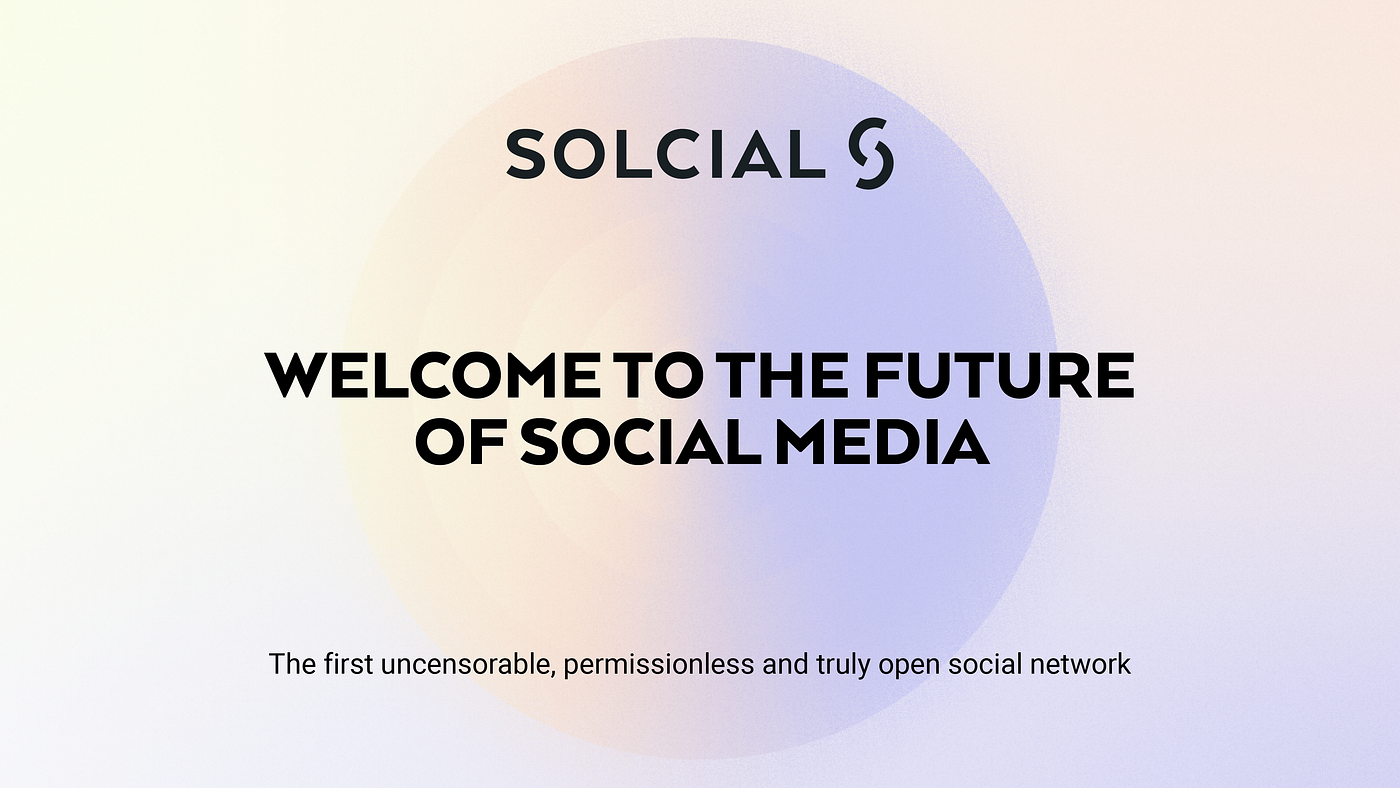 SOLCIAL

WELCOME TO THE FUTURE OF SOCIAL MEDIA

The first uncensorable, permissionless and truly open social network